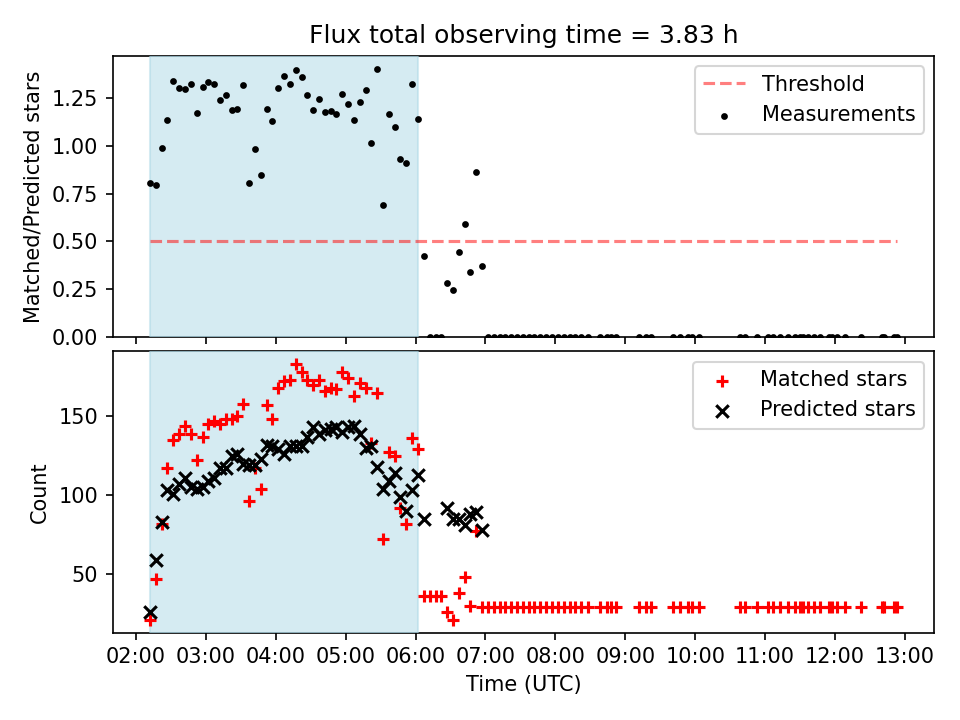 Flux total observing time = 3.83 h

Matched/Predicted stars

1.25
1.00
0.75
0.50
0.25
0.00

Threshold
Measurements

Count

150
100
50

Matched stars
Predicted stars

02:00 03:00 04:00 05:00 06:00 07:00 08:00 09:00 10:00 11:00 12:00 13:00

Time (UTC)